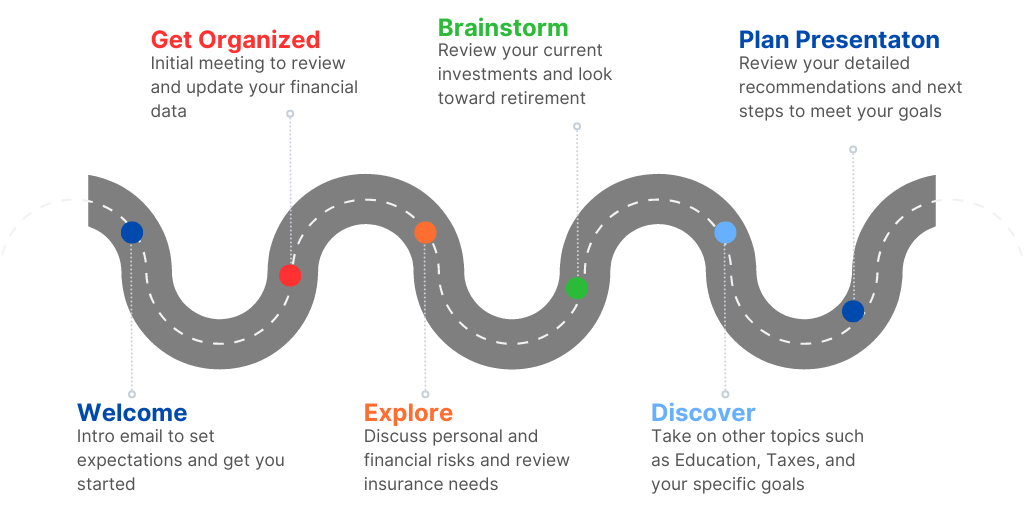 Get Organized
Initial meeting to review and update your financial data

Brainstorm
Review your current investments and look toward retirement

Plan Presentaton
Review your detailed recommendations and next steps to meet your goals

Welcome
Intro email to set expectations and get you started

Explore
Discuss personal and financial risks and review insurance needs

Discover
Take on other topics such as Education, Taxes, and your specific goals